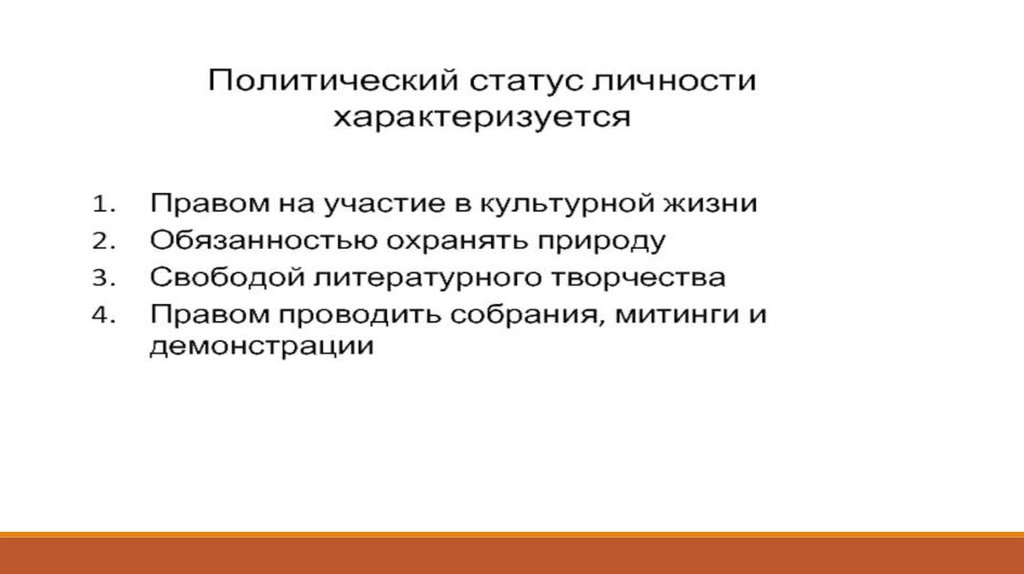 Политический статус личности характеризуется

1. Правом на участие в культурной жизни
2. Обязанностью охранять природу
3. Свободой литературного творчества
4. Правом проводить собрания, митинги и демонстрации